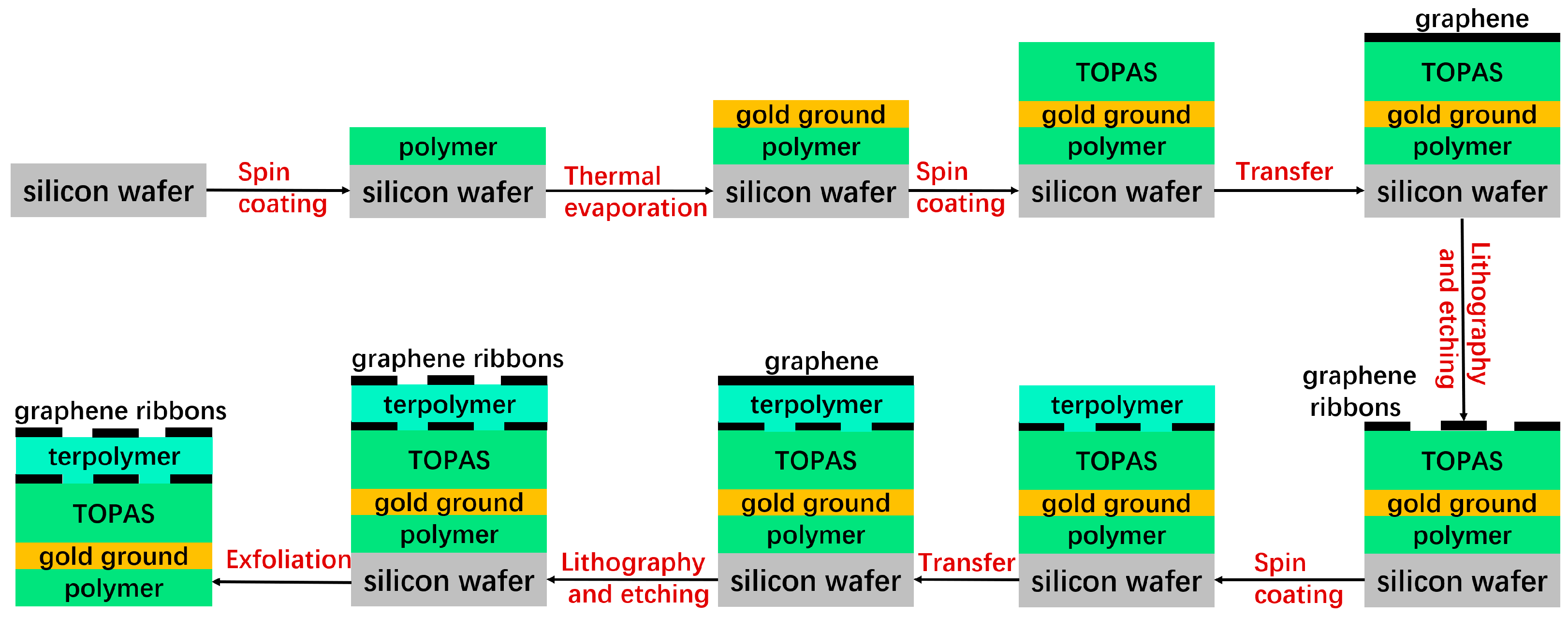 silicon wafer

Spin coating

polymer
silicon wafer

Thermal evaporation

gold ground
polymer
silicon wafer

Spin coating

TOPAS
gold ground
polymer
silicon wafer

Transfer

graphene
TOPAS
gold ground
polymer
silicon wafer

Lithography and etching

graphene ribbons
TOPAS
gold ground
polymer
silicon wafer

Spin coating

terpolymer
TOPAS
gold ground
polymer
silicon wafer

Transfer

graphene
terpolymer
TOPAS
gold ground
polymer
silicon wafer

Lithography and etching

graphene ribbons
terpolymer
TOPAS
gold ground
polymer
silicon wafer

Exfoliation

graphene ribbons
terpolymer
TOPAS
gold ground
polymer